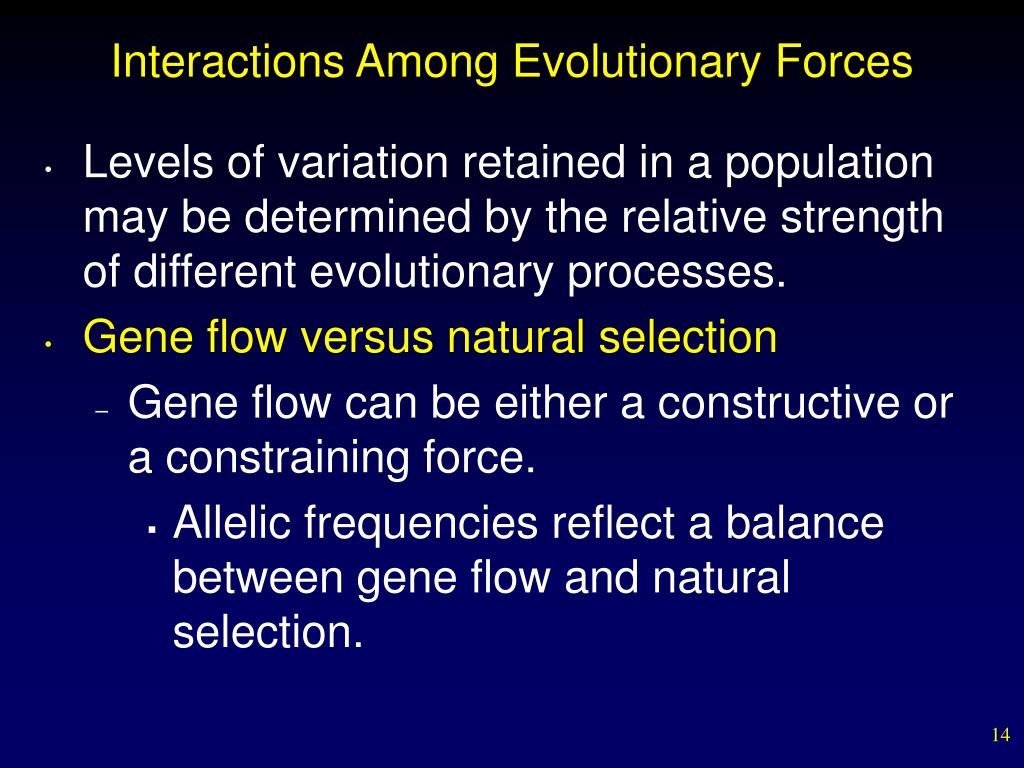 Interactions Among Evolutionary Forces

• Levels of variation retained in a population may be determined by the relative strength of different evolutionary processes.
• Gene flow versus natural selection
– Gene flow can be either a constructive or a constraining force.
▪ Allelic frequencies reflect a balance between gene flow and natural selection.

14